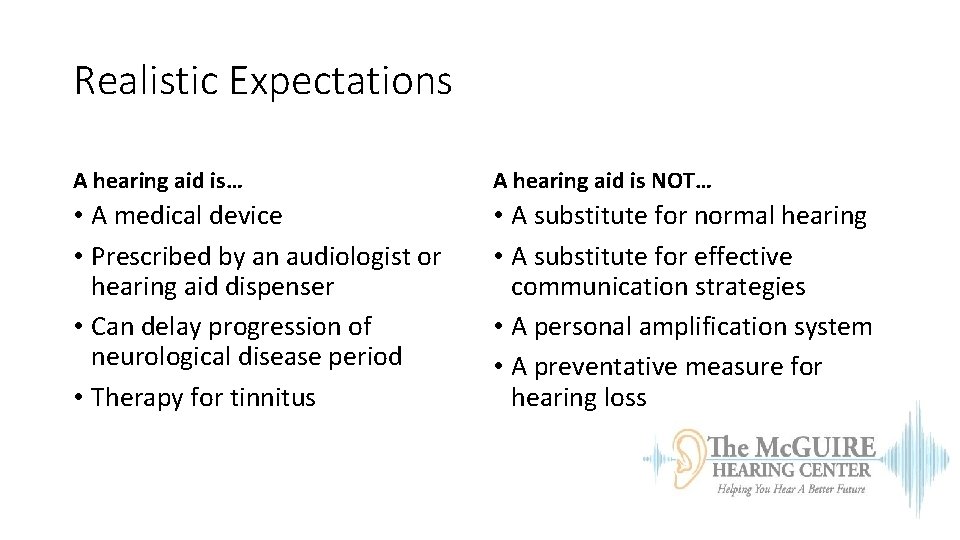 Realistic Expectations

A hearing aid is…

• A medical device
• Prescribed by an audiologist or hearing aid dispenser
• Can delay progression of neurological disease period
• Therapy for tinnitus

A hearing aid is NOT…

• A substitute for normal hearing
• A substitute for effective communication strategies
• A personal amplification system
• A preventative measure for hearing loss

The McGUIRE HEARING CENTER
Helping You Hear A Better Future